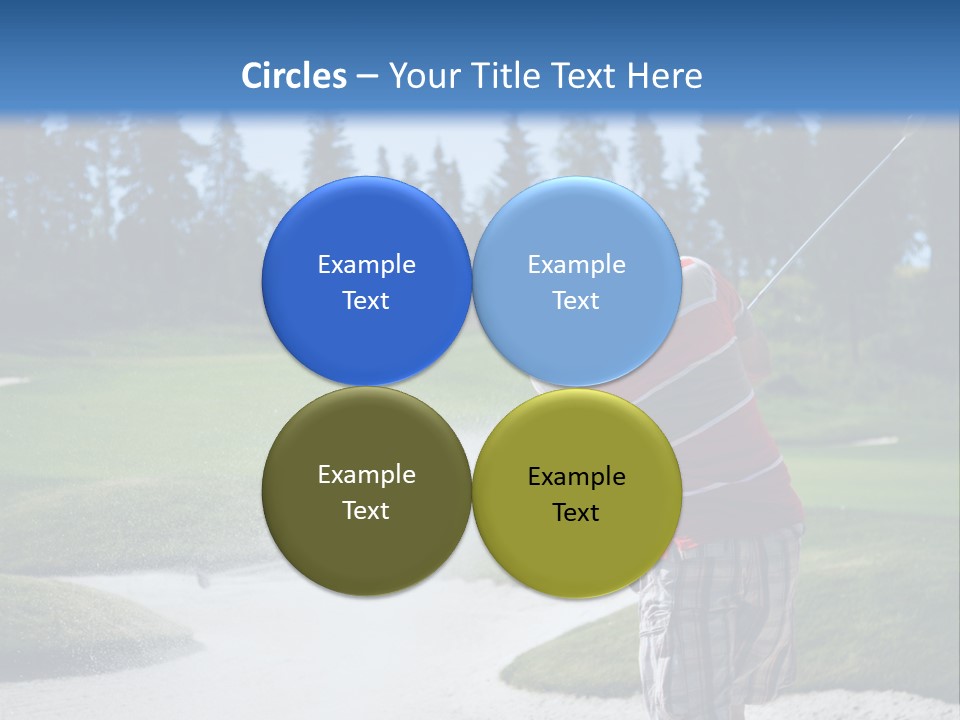 Circles – Your Title Text Here

Example Text

Example Text

Example Text

Example Text